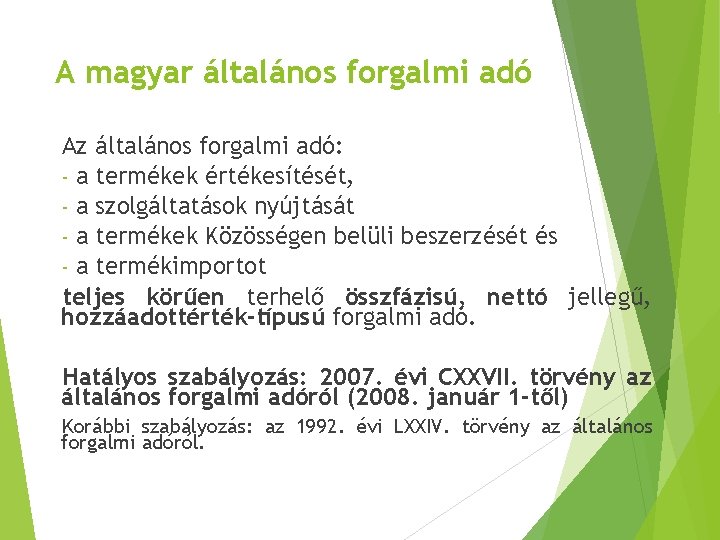 A magyar általános forgalmi adó

Az általános forgalmi adó:
- a termékek értékesítését,
- a szolgáltatások nyújtását
- a termékek Közösségen belüli beszerzését és
- a termékimportot
teljes körűen terhelő összfázisú, nettó jellegű, hozzáadottérték-típusú forgalmi adó.

Hatályos szabályozás: 2007. évi CXXVII. törvény az általános forgalmi adóról (2008. január 1-től)

Korábbi szabályozás: az 1992. évi LXXIV. törvény az általános forgalmi adóról.